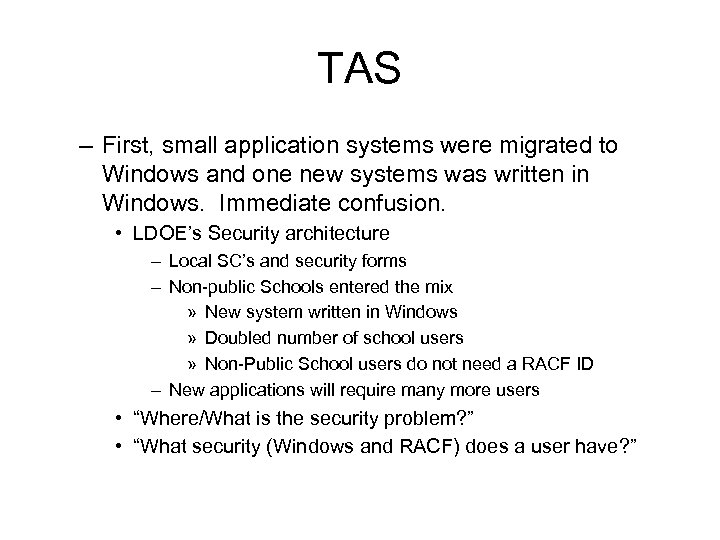 TAS

– First, small application systems were migrated to Windows and one new systems was written in Windows. Immediate confusion.

• LDOE's Security architecture

– Local SC's and security forms

– Non-public Schools entered the mix

» New system written in Windows

» Doubled number of school users

» Non-Public School users do not need a RACF ID

– New applications will require many more users

• "Where/What is the security problem?"

• "What security (Windows and RACF) does a user have?"